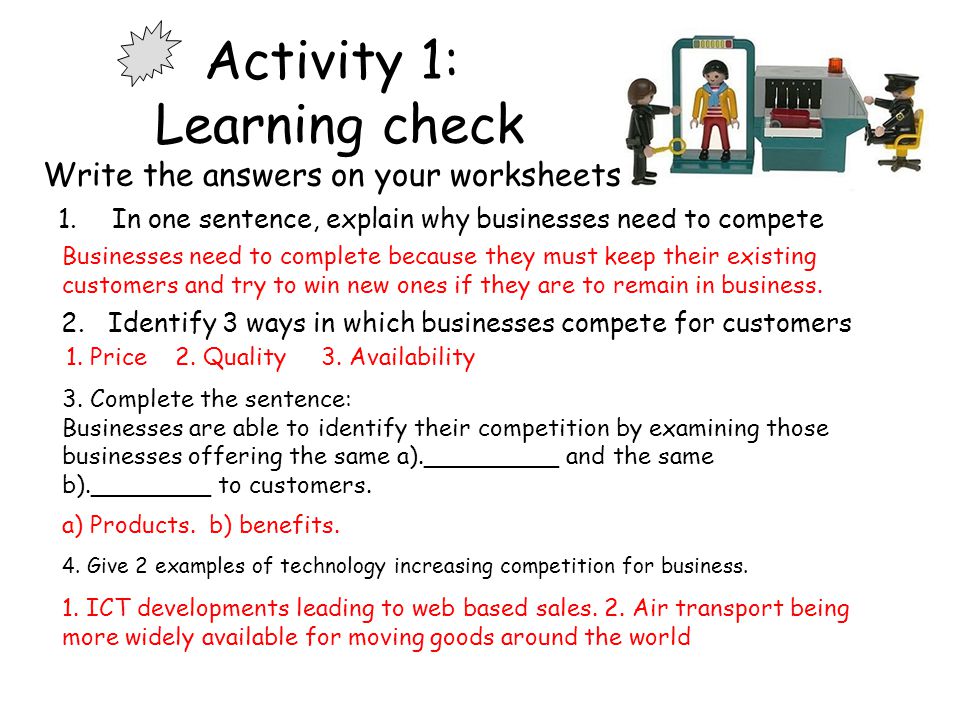 Activity 1:
Learning check

Write the answers on your worksheets

1. In one sentence, explain why businesses need to compete

Businesses need to complete because they must keep their existing customers and try to win new ones if they are to remain in business.

2. Identify 3 ways in which businesses compete for customers

1. Price 2. Quality 3. Availability

3. Complete the sentence:
Businesses are able to identify their competition by examining those businesses offering the same a).__________ and the same b)._________ to customers.

a) Products. b) benefits.

4. Give 2 examples of technology increasing competition for business.

1. ICT developments leading to web based sales. 2. Air transport being more widely available for moving goods around the world